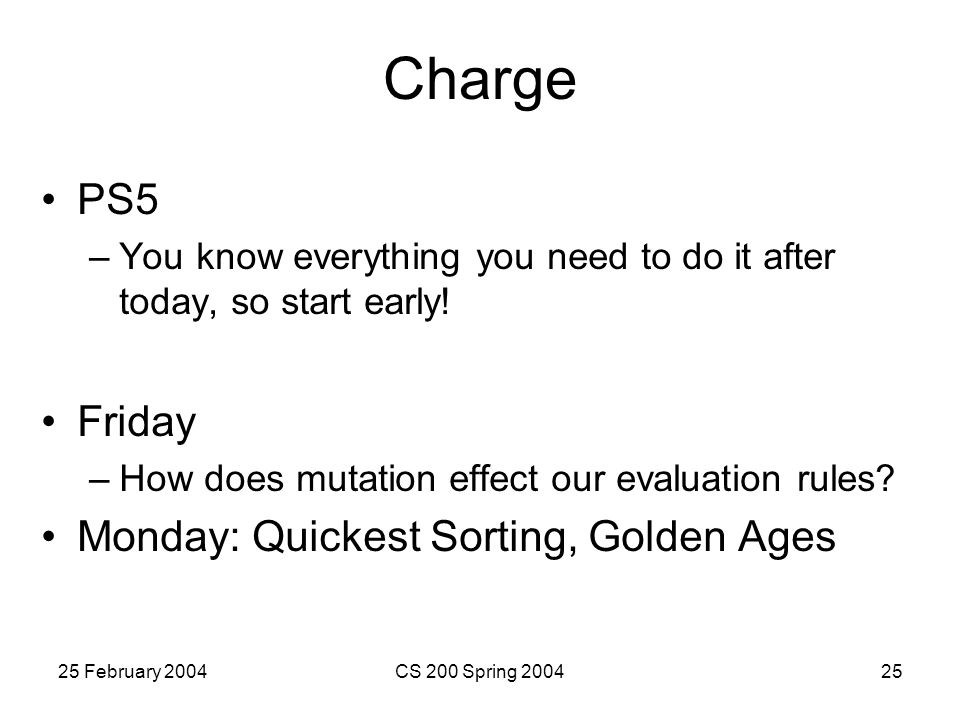 Charge

• PS5
– You know everything you need to do it after today, so start early!

• Friday
– How does mutation effect our evaluation rules?

• Monday: Quickest Sorting, Golden Ages

25 February 2004

CS 200 Spring 2004

25